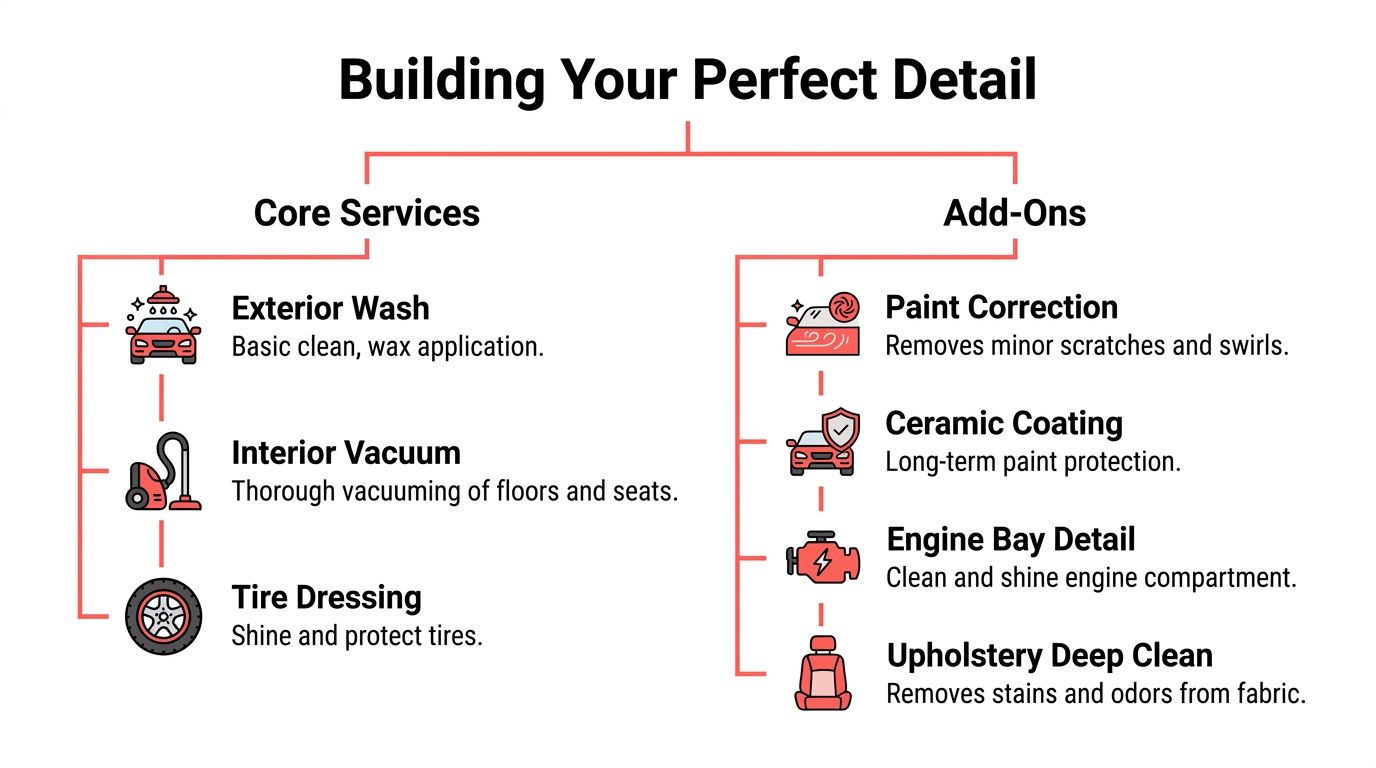 Building Your Perfect Detail

Core Services

Exterior Wash
Basic clean, wax application.

Interior Vacuum
Thorough vacuuming of floors and seats.

Tire Dressing
Shine and protect tires.

Add-Ons

Paint Correction
Removes minor scratches and swirls.

Ceramic Coating
Long-term paint protection.

Engine Bay Detail
Clean and shine engine compartment.

Upholstery Deep Clean
Removes stains and odors from fabric.